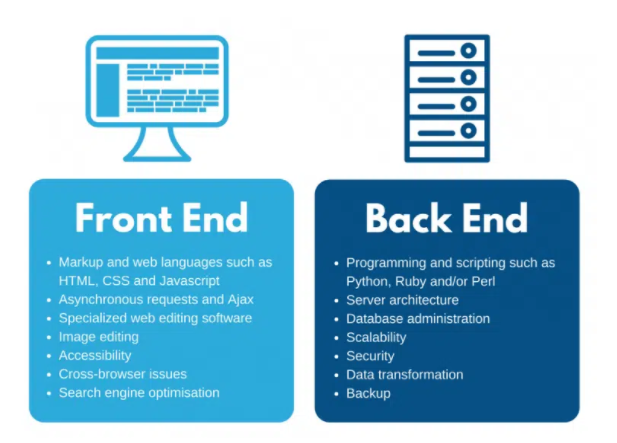 Front End

- Markup and web languages such as HTML, CSS and Javascript
- Asynchronous requests and Ajax
- Specialized web editing software
- Image editing
- Accessibility
- Cross-browser issues
- Search engine optimisation

Back End

- Programming and scripting such as Python, Ruby and/or Perl
- Server architecture
- Database administration
- Scalability
- Security
- Data transformation
- Backup